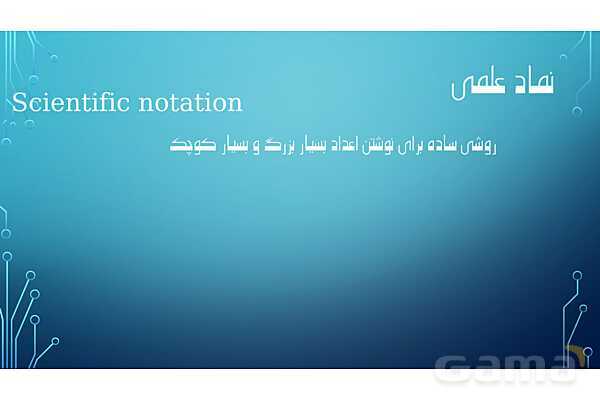 نماد علمی
Scientific notation

روشی ساده برای نوشتن اعداد بسیار بزرگ و بسیار کوچک

Gama